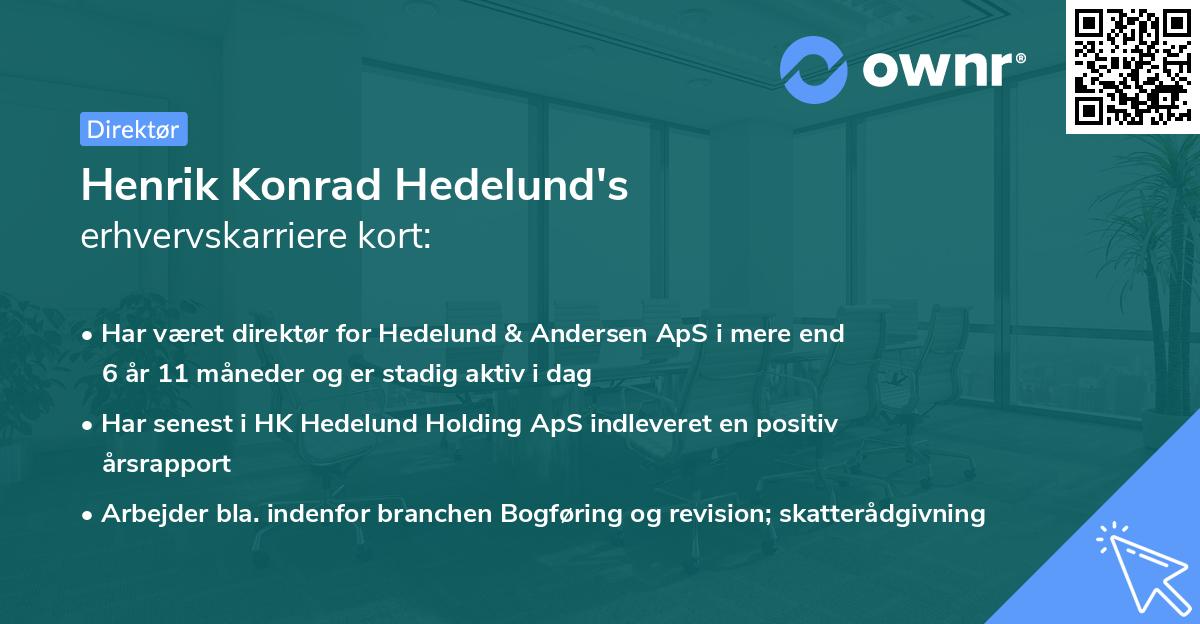 ownr®

Direktør

Henrik Konrad Hedelund's erhvervskarriere kort:

• Har været direktør for Hedelund & Andersen ApS i mere end 6 år 11 måneder og er stadig aktiv i dag

• Har senest i HK Hedelund Holding ApS indleveret en positiv årsrapport

• Arbejder bla. indenfor branchen Bogføring og revision; skatterådgivning